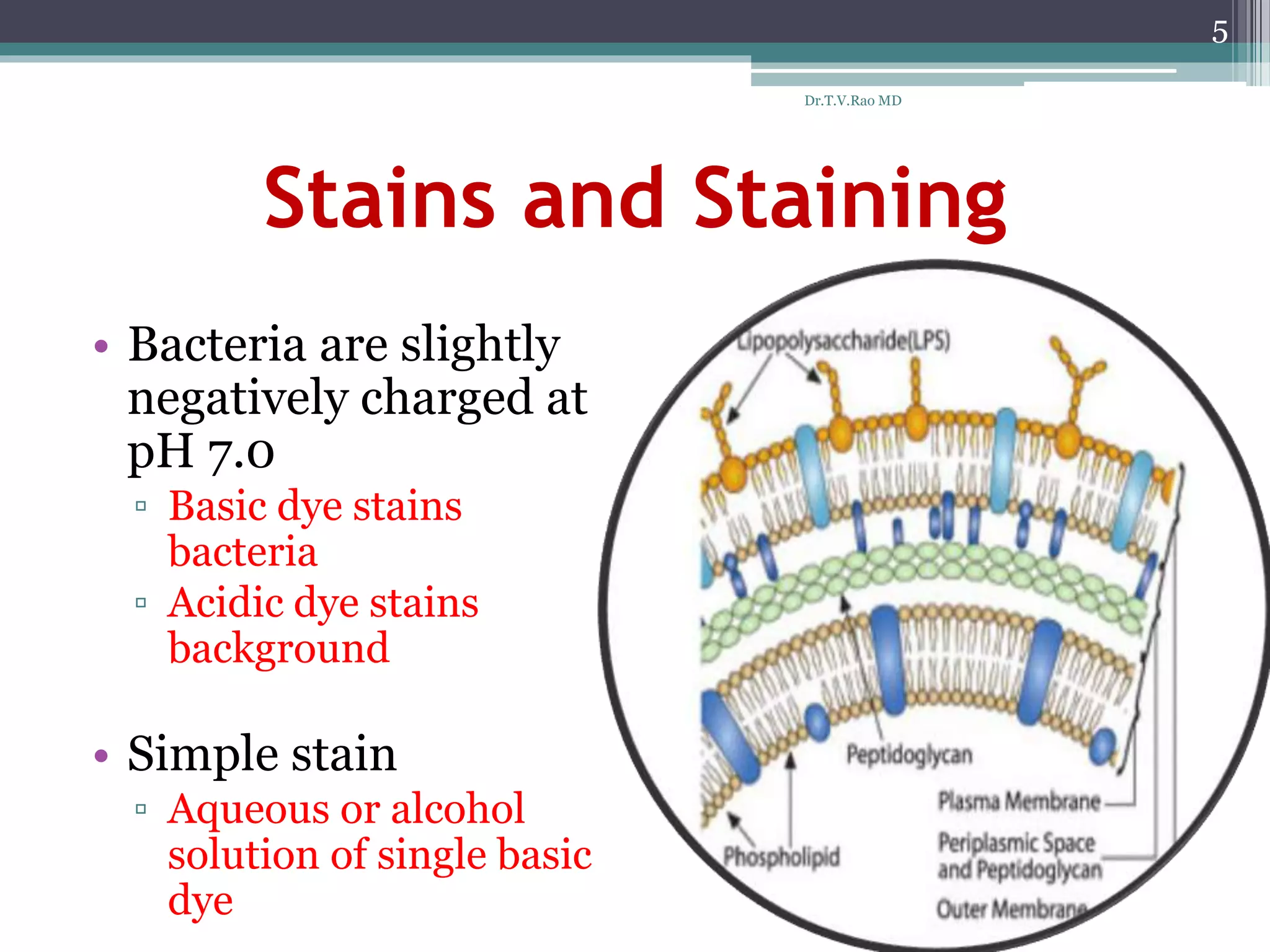 5

Dr.T.V.Rao MD

Stains and Staining

• Bacteria are slightly negatively charged at pH 7.0
▫ Basic dye stains bacteria
▫ Acidic dye stains background

• Simple stain
▫ Aqueous or alcohol solution of single basic dye

Lipopolysaccharide(LPS)

Peptidoglycan

Phospholipid

Plasma Membrane

Periplasmic Space and Peptidoglycan

Outer Membrane